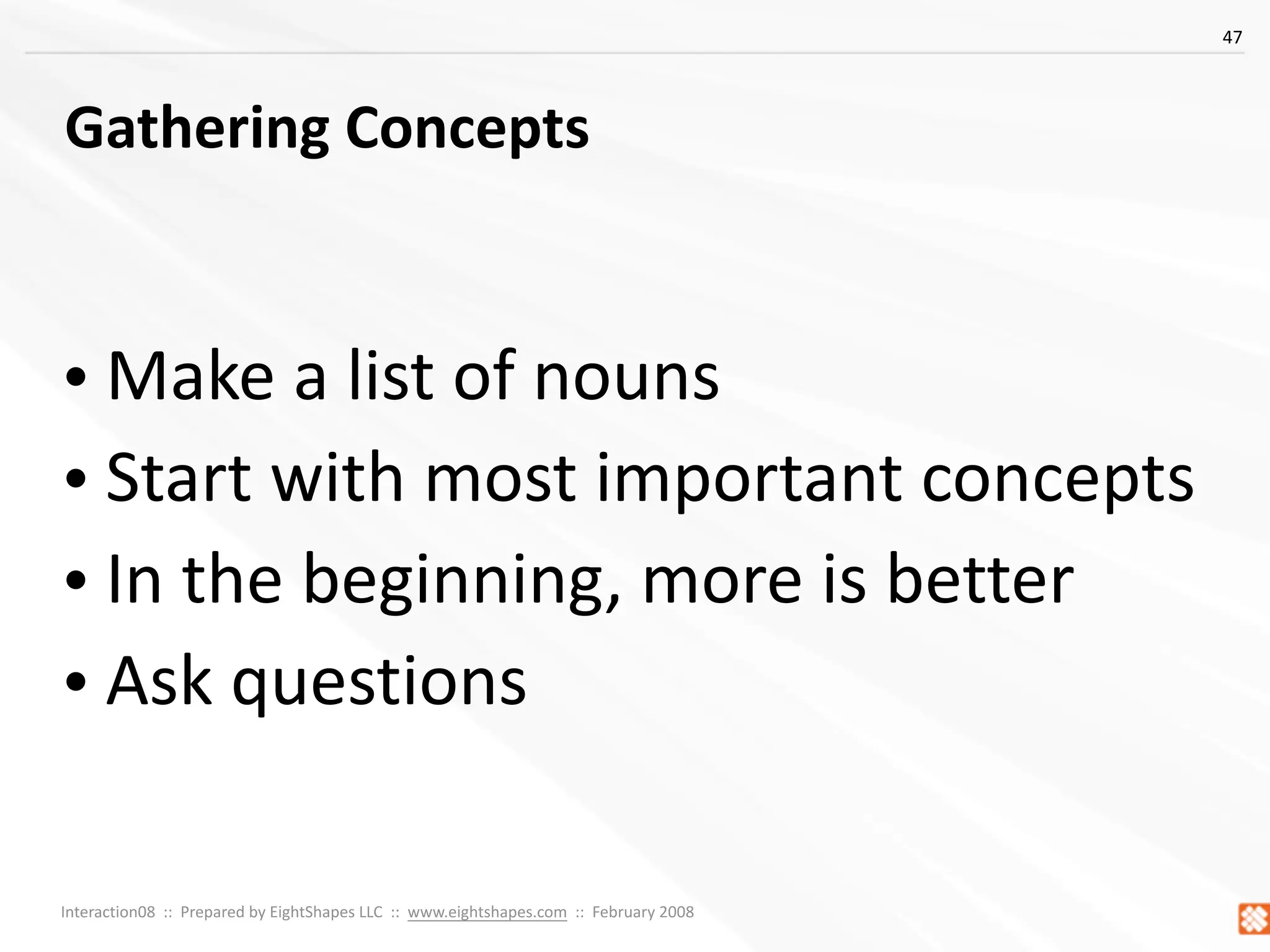 47

Gathering Concepts

• Make a list of nouns
• Start with most important concepts
• In the beginning, more is better
• Ask questions

Interaction08 :: Prepared by EightShapes LLC :: www.eightshapes.com :: February 2008